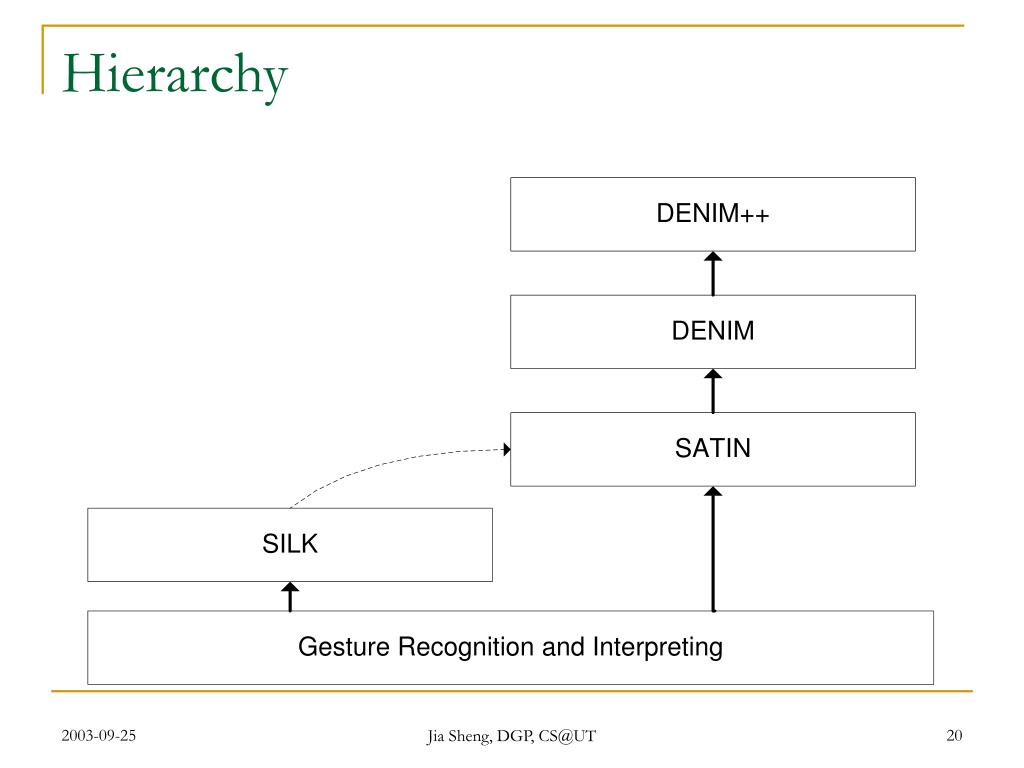 Hierarchy

DENIM++

DENIM

SATIN

SILK

Gesture Recognition and Interpreting

2003-09-25

Jia Sheng, DGP, CS@UT

20